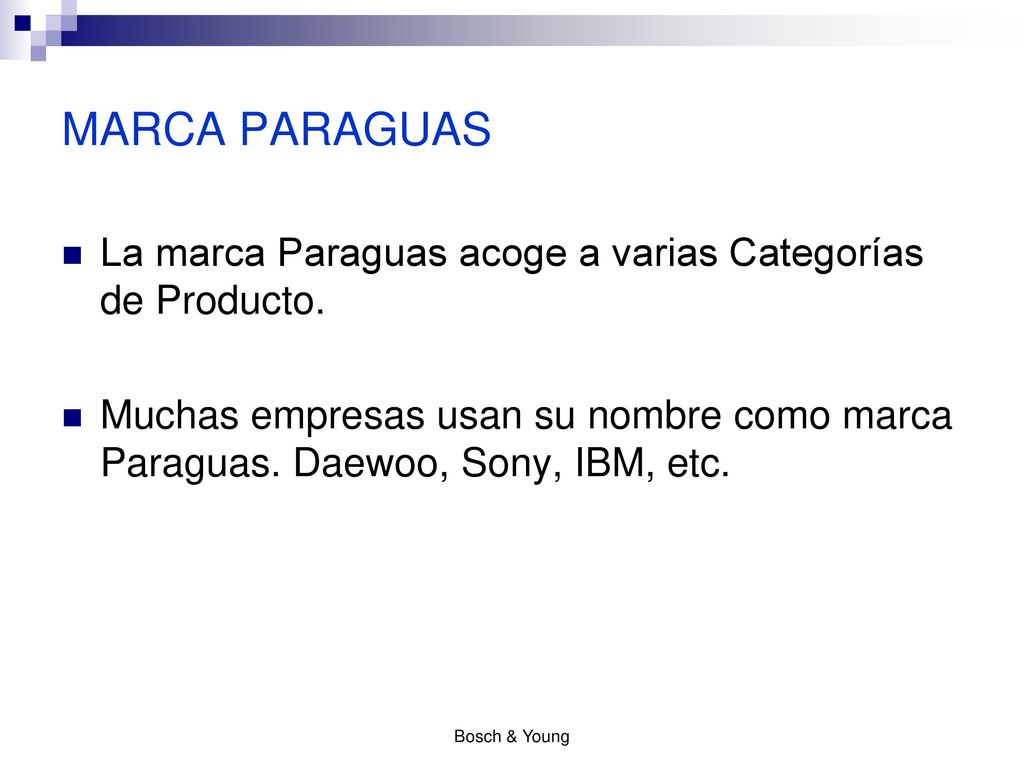 MARCA PARAGUAS

La marca Paraguas acoge a varias Categorías de Producto.

Muchas empresas usan su nombre como marca Paraguas. Daewoo, Sony, IBM, etc.

Bosch & Young